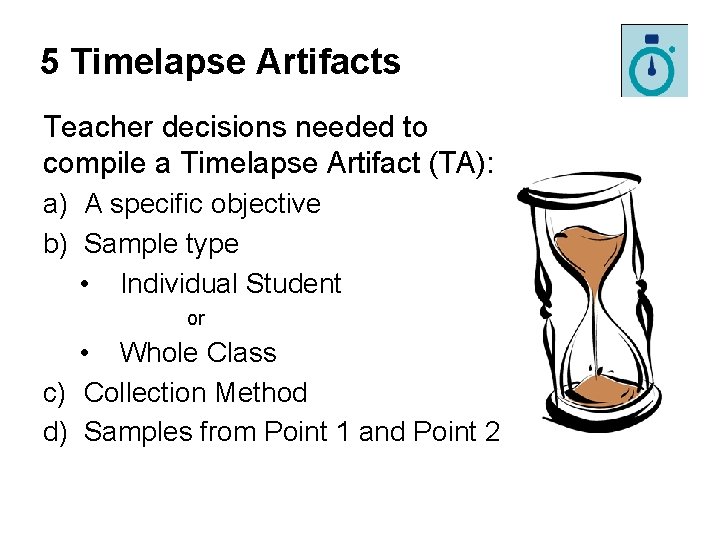 5 Timelapse Artifacts

Teacher decisions needed to compile a Timelapse Artifact (TA):

a) A specific objective
b) Sample type
• Individual Student
or
• Whole Class
c) Collection Method
d) Samples from Point 1 and Point 2